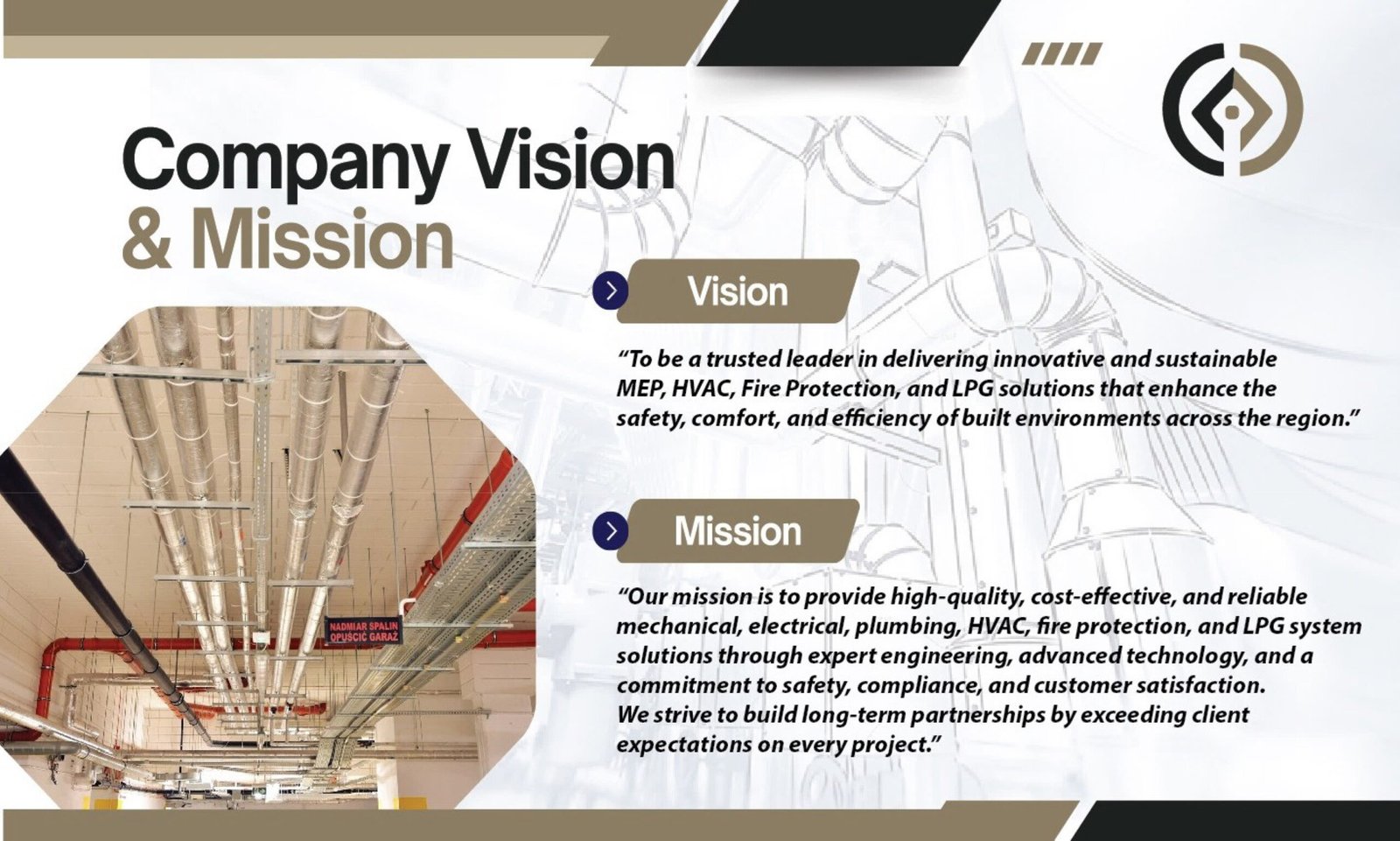 Company Vision
& Mission

NADMIAR SPALIN
OPUŚCIĆ GARAŻ

Vision

“To be a trusted leader in delivering innovative and sustainable MEP, HVAC, Fire Protection, and LPG solutions that enhance the safety, comfort, and efficiency of built environments across the region.”

Mission

“Our mission is to provide high-quality, cost-effective, and reliable mechanical, electrical, plumbing, HVAC, fire protection, and LPG system solutions through expert engineering, advanced technology, and a commitment to safety, compliance, and customer satisfaction.
We strive to build long-term partnerships by exceeding client expectations on every project.”